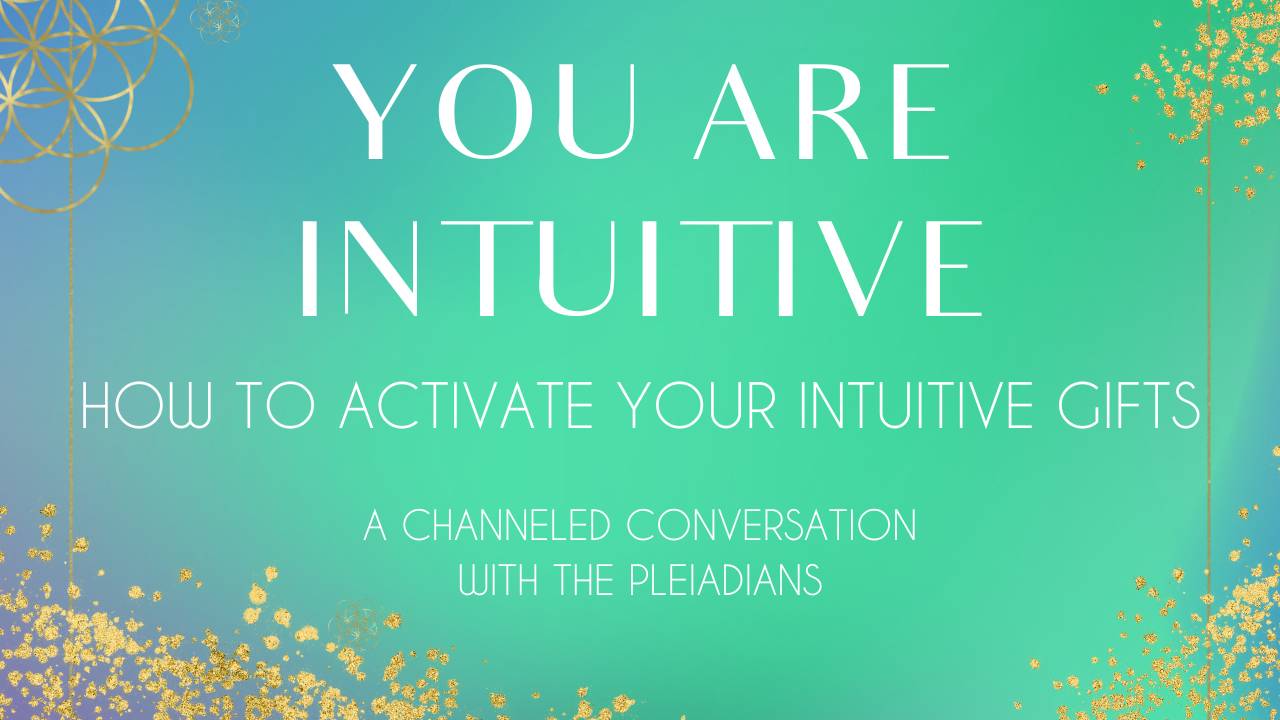 YOU ARE INTUITIVE

HOW TO ACTIVATE YOUR INTUITIVE GIFTS

A CHANNELED CONVERSATION WITH THE PLEIADIANS